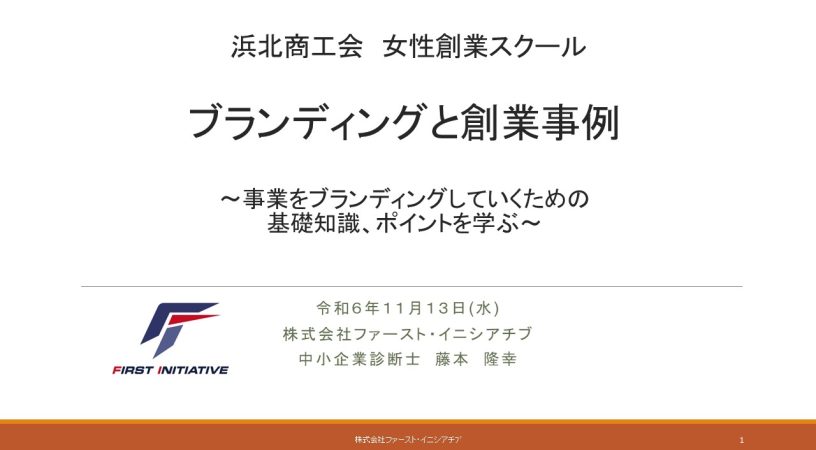 浜北商工会　女性創業スクール

ブランディングと創業事例

～事業をブランディングしていくための基礎知識、ポイントを学ぶ～

FIRST INITIATIVE

令和６年１１月１３日(水)
株式会社ファースト・イニシアチブ
中小企業診断士　藤本　隆幸

株式会社ファースト・イニシアチブ

1